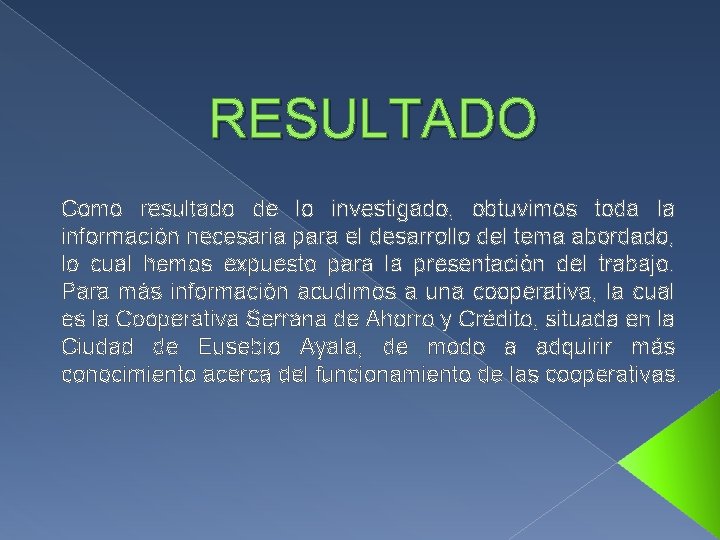 RESULTADO

Como resultado de lo investigado, obtuvimos toda la información necesaria para el desarrollo del tema abordado, lo cual hemos expuesto para la presentación del trabajo. Para más información acudimos a una cooperativa, la cual es la Cooperativa Serrana de Ahorro y Crédito, situada en la Ciudad de Eusebio Ayala, de modo a adquirir más conocimiento acerca del funcionamiento de las cooperativas.